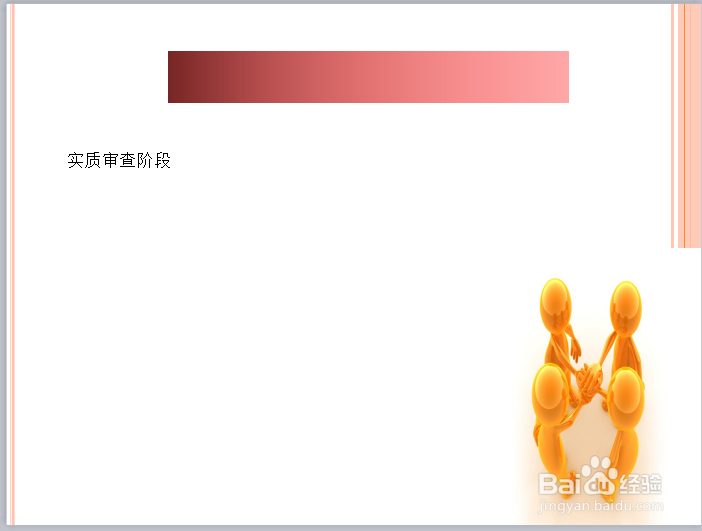 实质审查阶段

Baidu经验
jingyan.baidu.com